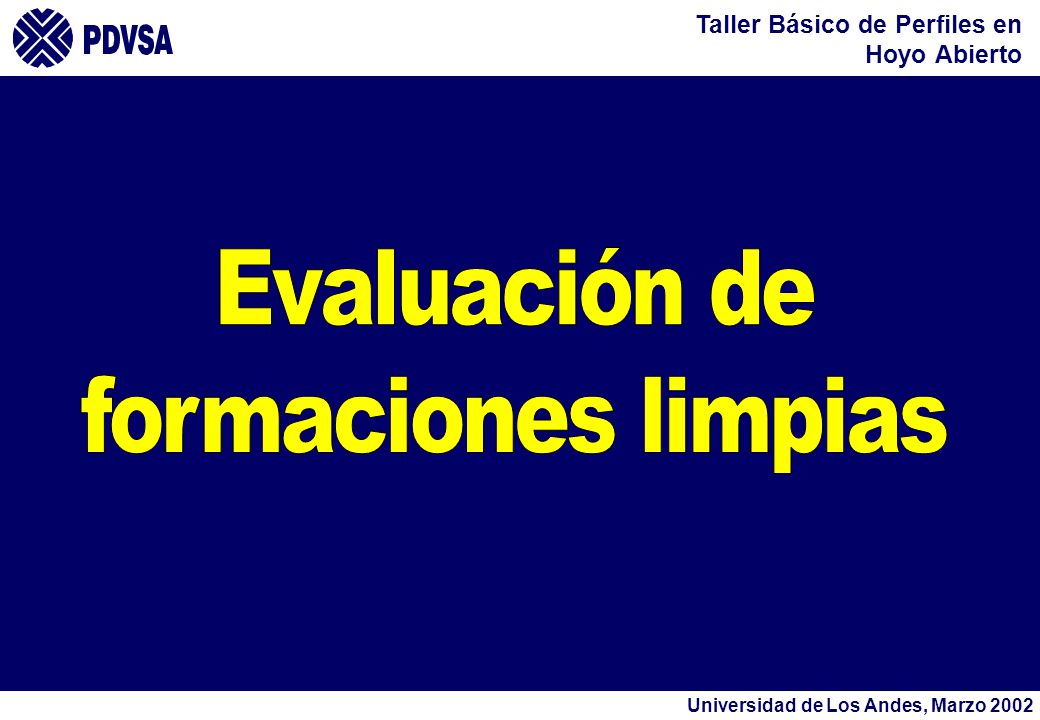 PDVSA

Taller Básico de Perfiles en Hoyo Abierto

Evaluación de formaciones limpias

Universidad de Los Andes, Marzo 2002